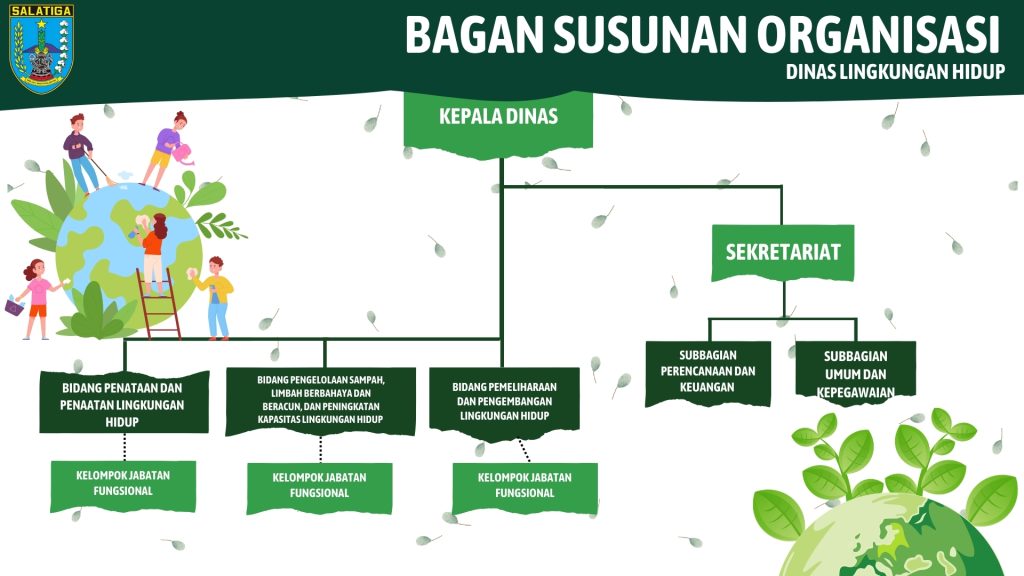 SALATIGA

BAGAN SUSUNAN ORGANISASI
DINAS LINGKUNGAN HIDUP

KEPALA DINAS

SEKRETARIAT

SUBBAGIAN PERENCANAAN DAN KEUANGAN

SUBBAGIAN UMUM DAN KEPEGAWAIAN

BIDANG PENATAAN DAN PENAATAN LINGKUNGAN HIDUP

KELOMPOK JABATAN FUNGSIONAL

BIDANG PENGELOLAAN SAMPAH, LIMBAH BERBAHAYA DAN BERACUN, DAN PENINGKATAN KAPASITAS LINGKUNGAN HIDUP

KELOMPOK JABATAN FUNGSIONAL

BIDANG PEMELIHARAAN DAN PENGEMBANGAN LINGKUNGAN HIDUP

KELOMPOK JABATAN FUNGSIONAL